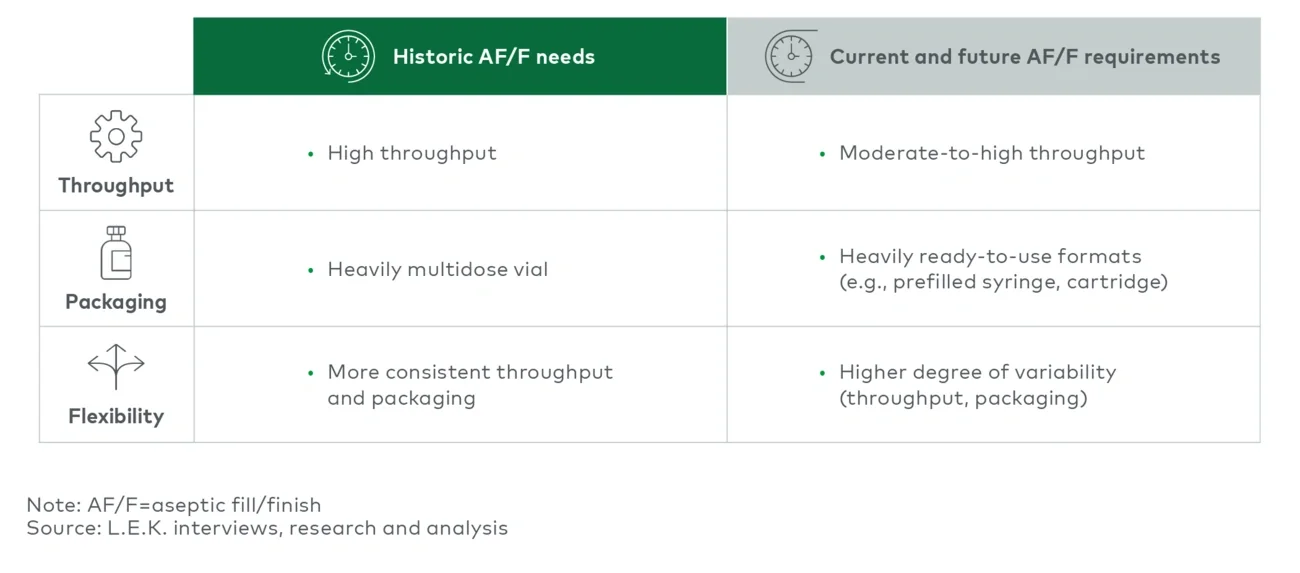 | | Historic AF/F needs | Current and future AF/F requirements |
|---|---|---|
| Throughput | • High throughput | • Moderate-to-high throughput |
| Packaging | • Heavily multidose vial | • Heavily ready-to-use formats (e.g., prefilled syringe, cartridge) |
| Flexibility | • More consistent throughput and packaging | • Higher degree of variability (throughput, packaging) |

Note: AF/F=aseptic fill/finish
Source: L.E.K. interviews, research and analysis